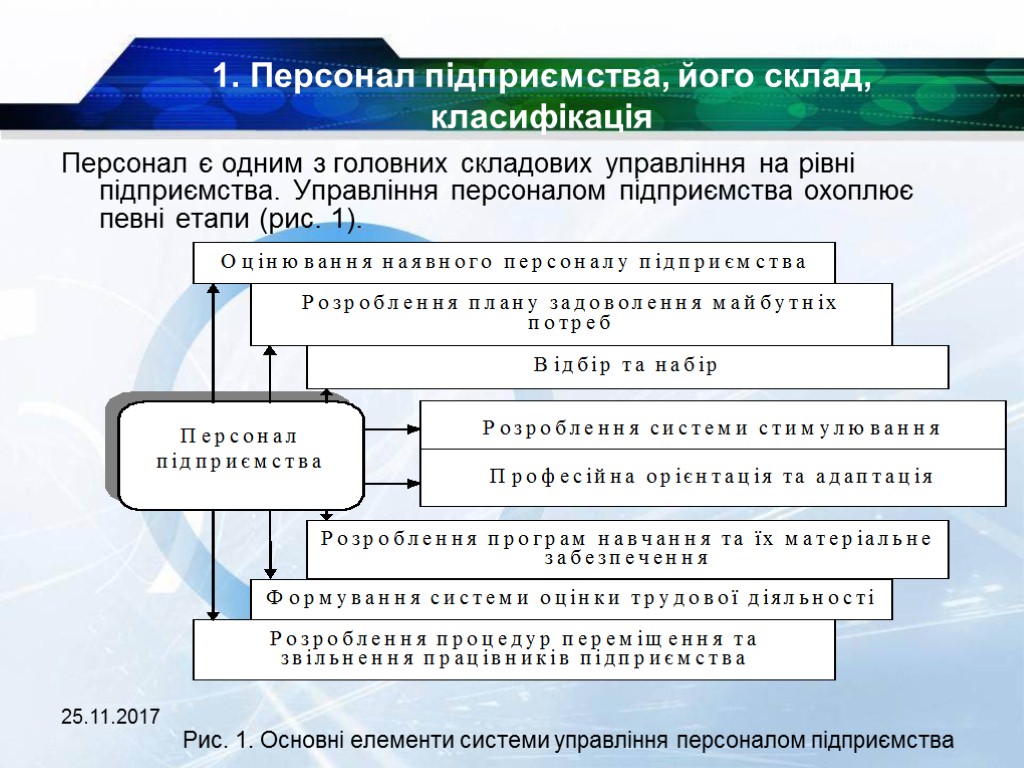 1. Персонал підприємства, його склад, класифікація

Персонал є одним з головних складових управління на рівні підприємства. Управління персоналом підприємства охоплює певні етапи (рис. 1).

Оцінювання наявного персоналу підприємства

Розроблення плану задоволення майбутніх потреб

Відбір та набір

Персонал підприємства

Розроблення системи стимулювання

Професійна орієнтація та адаптація

Розроблення програм навчання та їх матеріальне забезпечення

Формування системи оцінки трудової діяльності

Розроблення процедур переміщення та звільнення працівників підприємства

25.11.2017

Рис. 1. Основні елементи системи управління персоналом підприємства